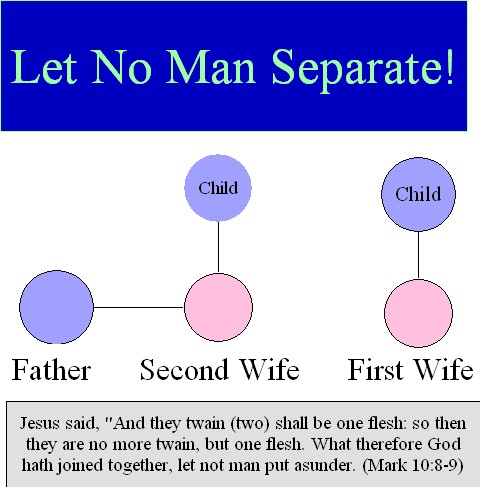 Let No Man Separate!

Child

Child

Father

Second Wife

First Wife

Jesus said, "And they twain (two) shall be one flesh: so then they are no more twain, but one flesh. What therefore God hath joined together, let not man put asunder. (Mark 10:8-9)